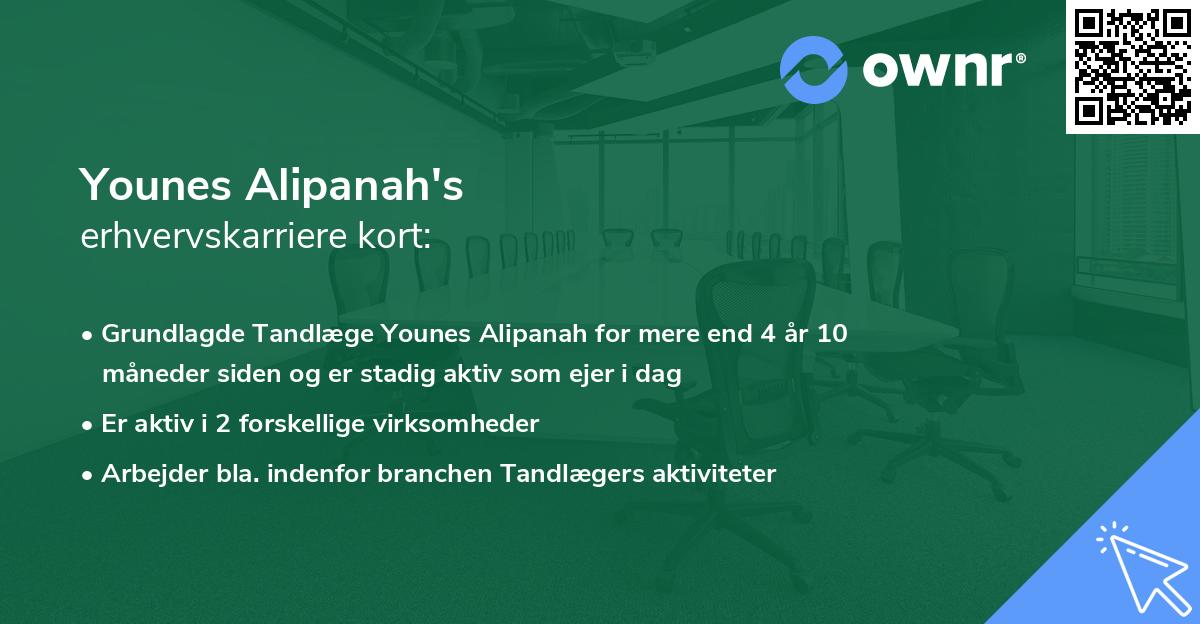 ownr®

Younes Alipanah's
erhvervskarriere kort:

• Grundlagde Tandlæge Younes Alipanah for mere end 4 år 10 måneder siden og er stadig aktiv som ejer i dag
• Er aktiv i 2 forskellige virksomheder
• Arbejder bla. indenfor branchen Tandlægers aktiviteter